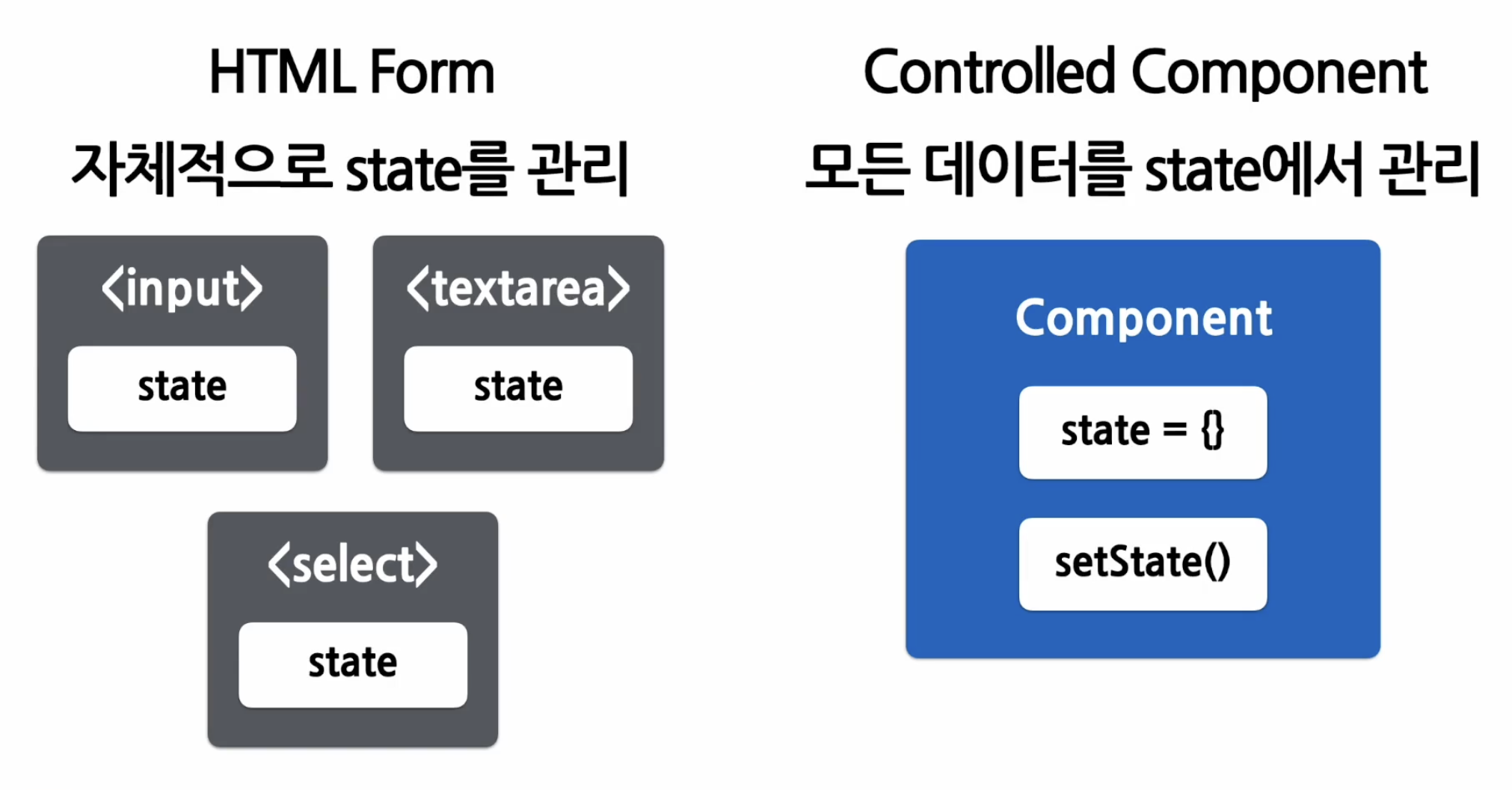 HTML Form

자체적으로 state를 관리

<input>

state

<textarea>

state

<select>

state

Controlled Component

모든 데이터를 state에서 관리

Component

state = {}

setState()